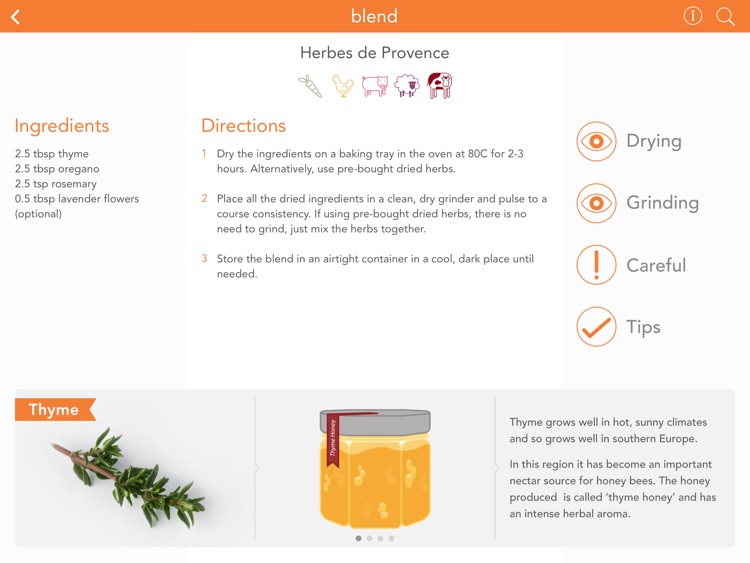 blend

Herbes de Provence

Ingredients
2.5 tbsp thyme
2.5 tbsp oregano
2.5 tsp rosemary
0.5 tbsp lavender flowers (optional)

Directions
1 Dry the ingredients on a baking tray in the oven at 80C for 2-3 hours. Alternatively, use pre-bought dried herbs.

2 Place all the dried ingredients in a clean, dry grinder and pulse to a course consistency. If using pre-bought dried herbs, there is no need to grind, just mix the herbs together.

3 Store the blend in an airtight container in a cool, dark place until needed.

Drying
Grinding
Careful
Tips

Thyme

Thyme Honey

Thyme grows well in hot, sunny climates and so grows well in southern Europe.

In this region it has become an important nectar source for honey bees. The honey produced is called 'thyme honey' and has an intense herbal aroma.